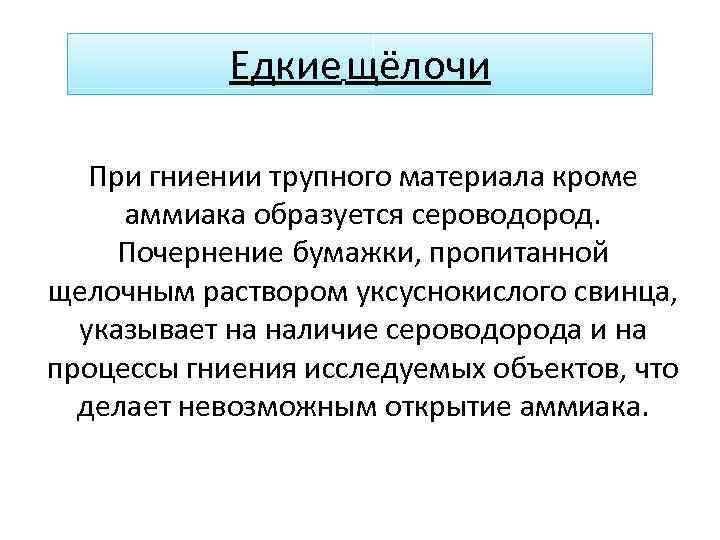 Едкие щёлочи

При гниении трупного материала кроме аммиака образуется сероводород. Почернение бумажки, пропитанной щелочным раствором уксуснокислого свинца, указывает на наличие сероводорода и на процессы гниения исследуемых объектов, что делает невозможным открытие аммиака.